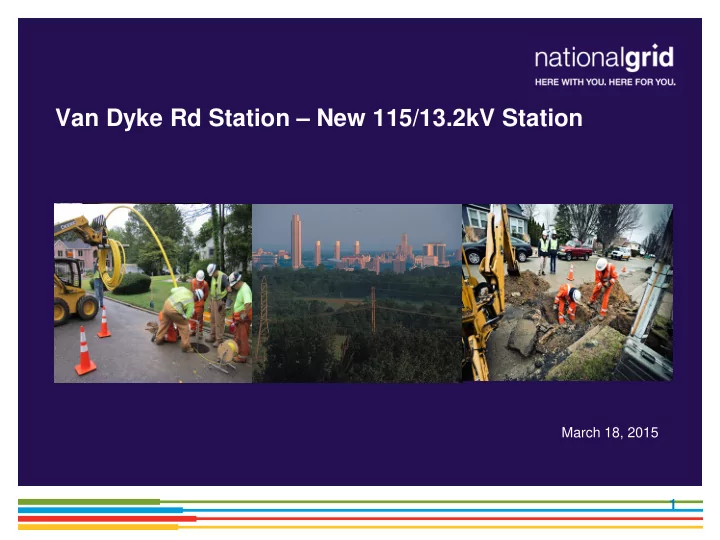 nationalgrid
HERE WITH YOU. HERE FOR YOU.

Van Dyke Rd Station – New 115/13.2kV Station

March 18, 2015

1